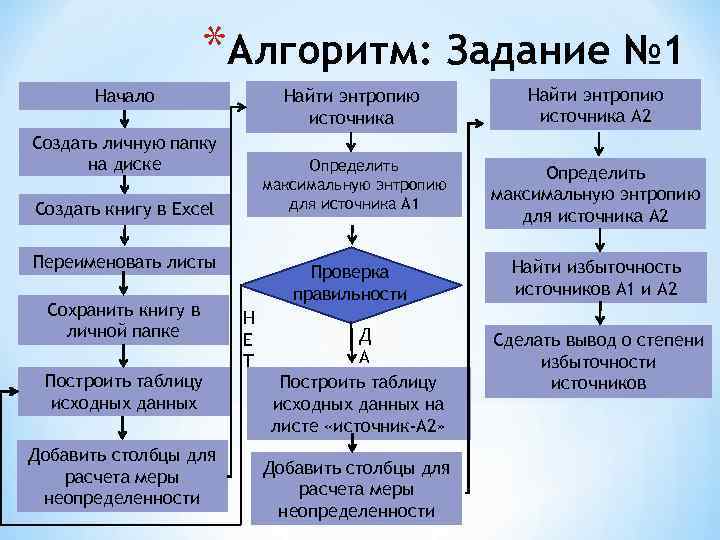 *Алгоритм: Задание №1

Начало

Создать личную папку на диске

Создать книгу в Excel

Переименовать листы

Сохранить книгу в личной папке

Построить таблицу исходных данных

Добавить столбцы для расчета меры неопределенности

Найти энтропию источника

Определить максимальную энтропию для источника А1

Проверка правильности

НЕТ

ДА

Построить таблицу исходных данных на листе «источник-А2»

Добавить столбцы для расчета меры неопределенности

Найти энтропию источника А2

Определить максимальную энтропию для источника А2

Найти избыточность источников А1 и А2

Сделать вывод о степени избыточности источников